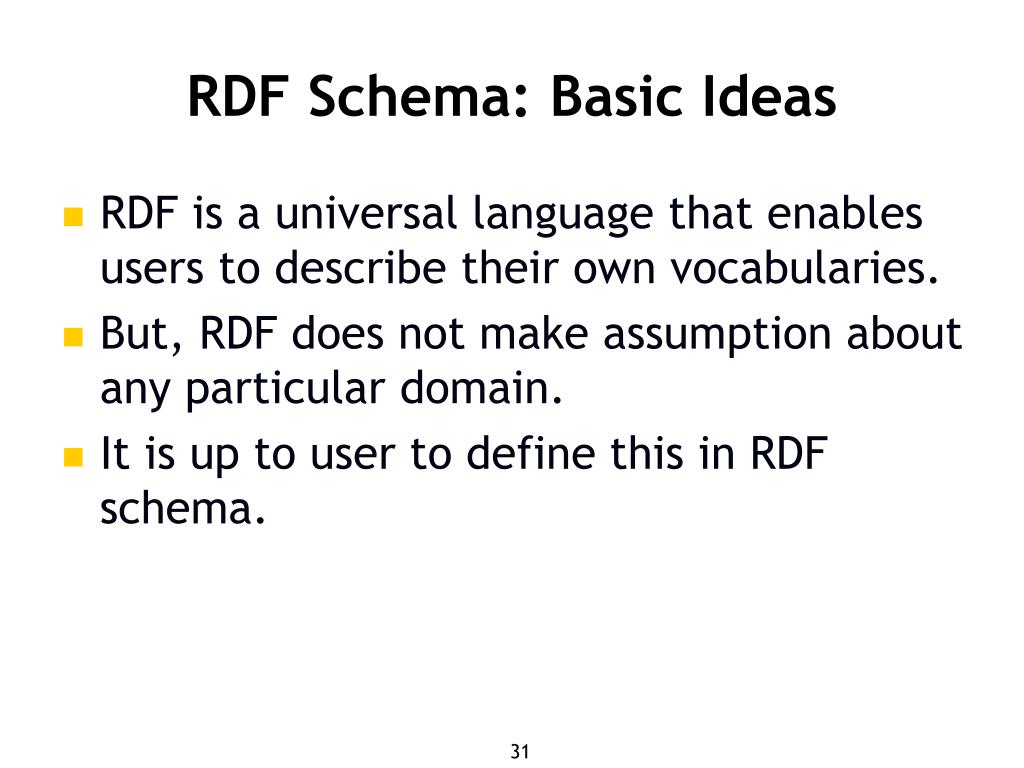 RDF Schema: Basic Ideas

- RDF is a universal language that enables users to describe their own vocabularies.
- But, RDF does not make assumption about any particular domain.
- It is up to user to define this in RDF schema.

31